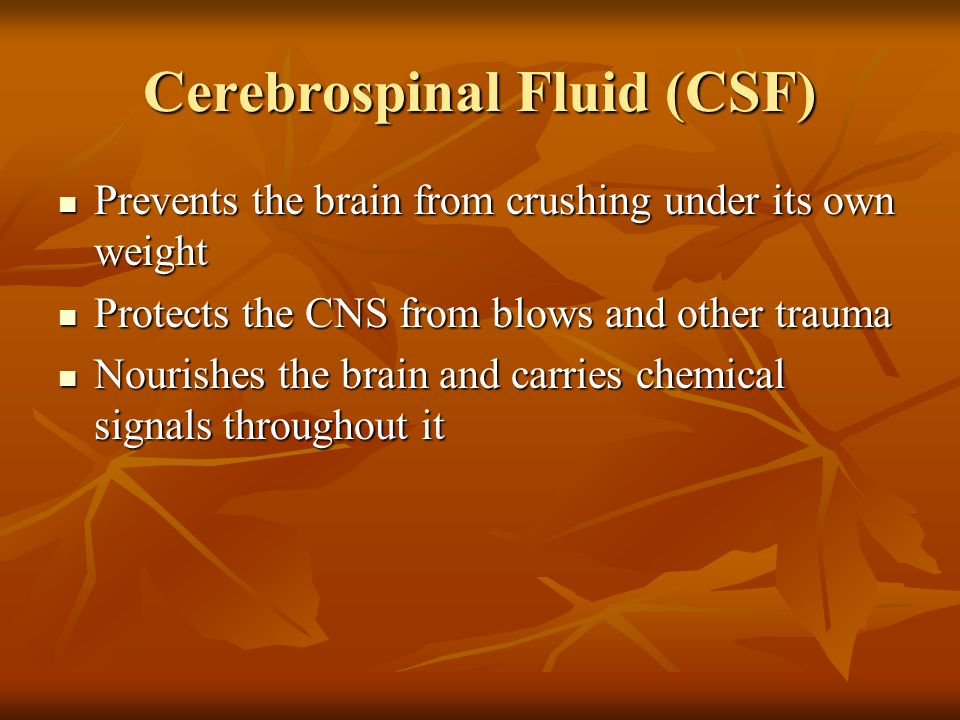 Cerebrospinal Fluid (CSF)

- Prevents the brain from crushing under its own weight
- Protects the CNS from blows and other trauma
- Nourishes the brain and carries chemical signals throughout it